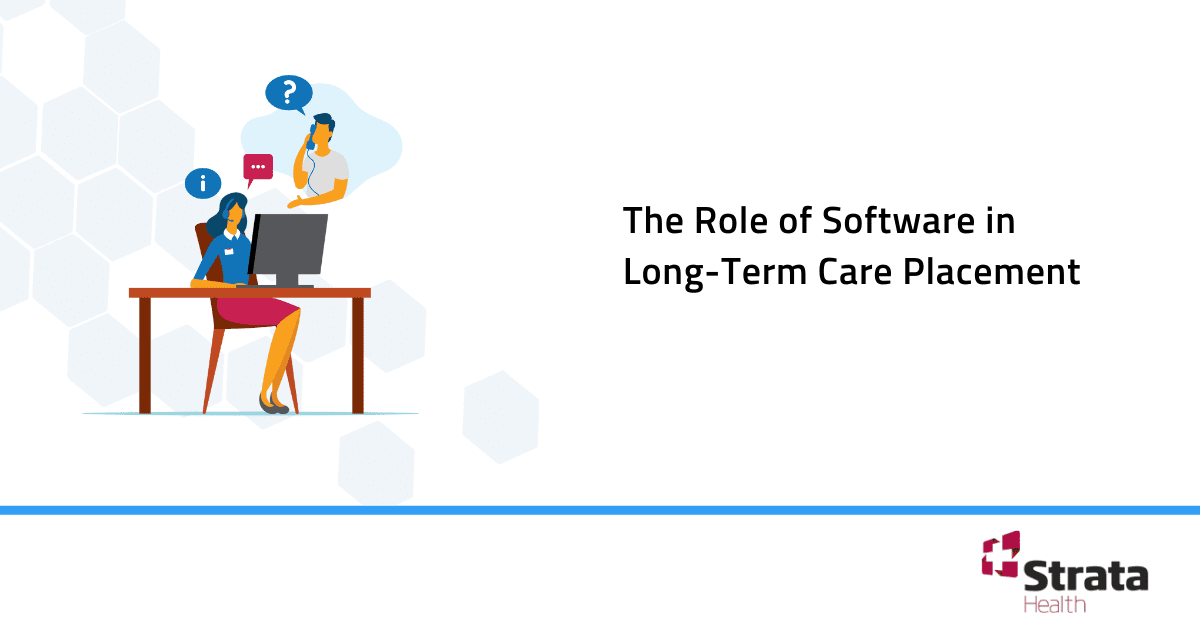 ?

i

...

The Role of Software in Long-Term Care Placement

Strata
Health